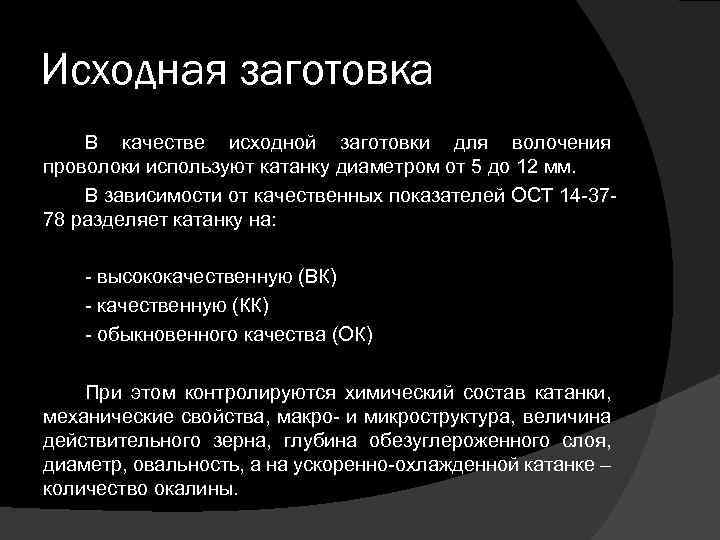 Исходная заготовка

В качестве исходной заготовки для волочения проволоки используют катанку диаметром от 5 до 12 мм.

В зависимости от качественных показателей ОСТ 14-37-78 разделяет катанку на:

- высококачественную (ВК)
- качественную (КК)
- обыкновенного качества (ОК)

При этом контролируются химический состав катанки, механические свойства, макро- и микроструктура, величина действительного зерна, глубина обезуглероженного слоя, диаметр, овальность, а на ускоренно-охлажденной катанке – количество окалины.